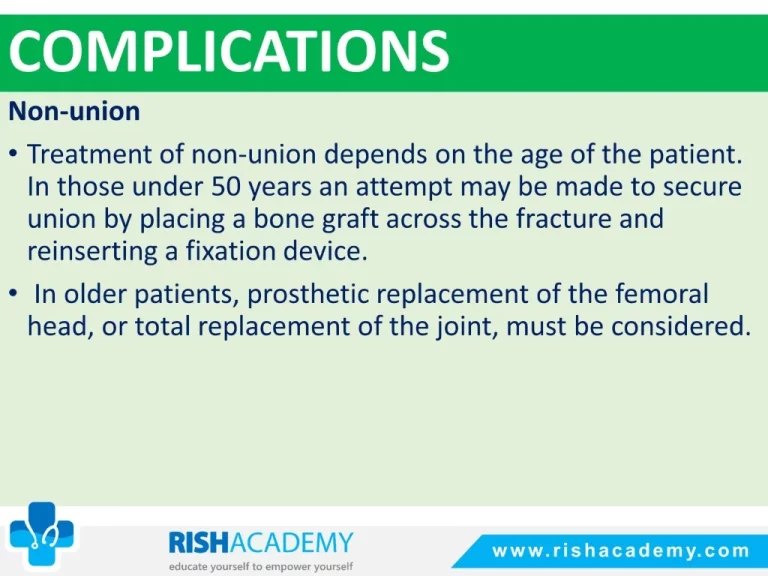 COMPLICATIONS

Non-union

• Treatment of non-union depends on the age of the patient. In those under 50 years an attempt may be made to secure union by placing a bone graft across the fracture and reinserting a fixation device.

• In older patients, prosthetic replacement of the femoral head, or total replacement of the joint, must be considered.

RISHACADEMY
educate yourself to empower yourself

www.rishacademy.com